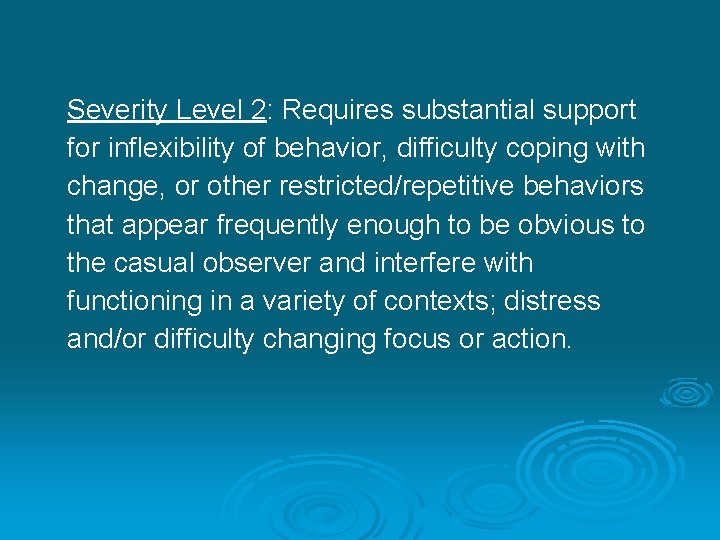 Severity Level 2: Requires substantial support for inflexibility of behavior, difficulty coping with change, or other restricted/repetitive behaviors that appear frequently enough to be obvious to the casual observer and interfere with functioning in a variety of contexts; distress and/or difficulty changing focus or action.